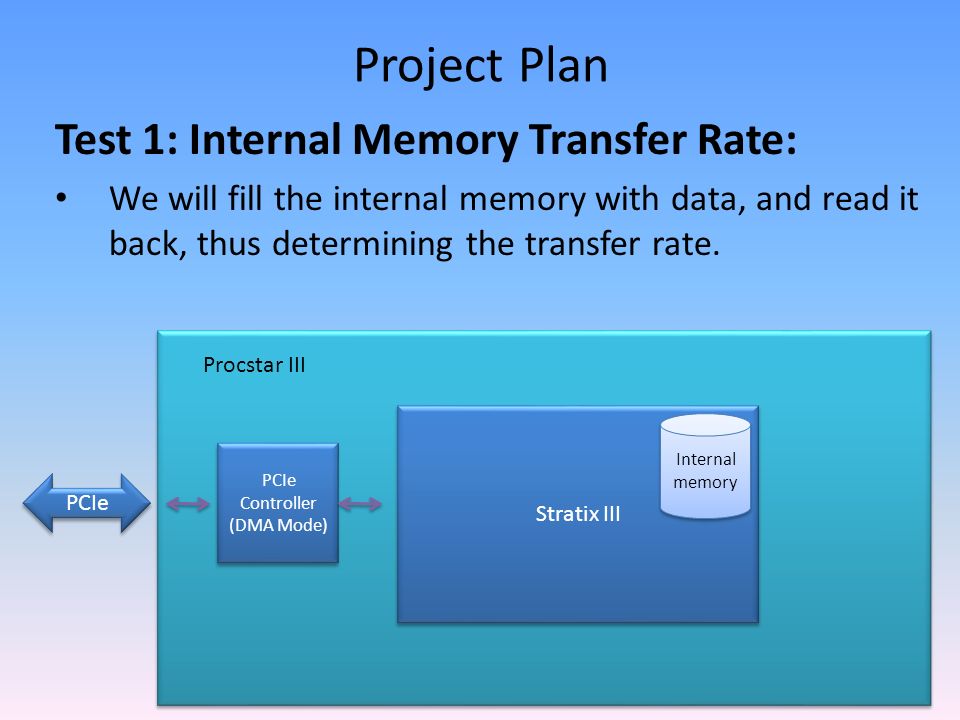 Project Plan

Test 1: Internal Memory Transfer Rate:

• We will fill the internal memory with data, and read it back, thus determining the transfer rate.

Procstar III

PCIe

PCIe Controller (DMA Mode)

Stratix III

Internal memory